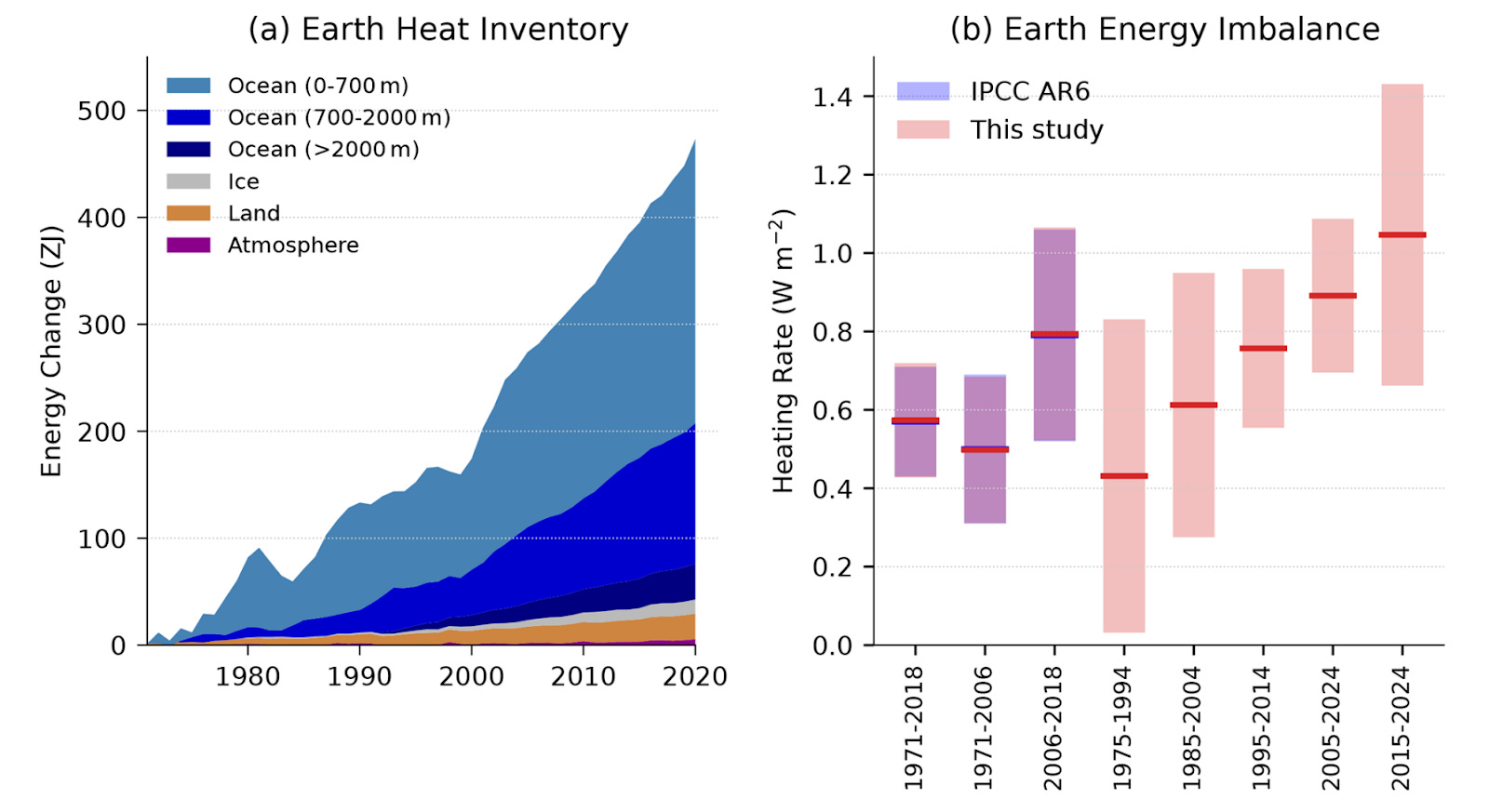 (a) Earth Heat Inventory

Ocean (0-700 m)
Ocean (700-2000 m)
Ocean (>2000 m)
Ice
Land
Atmosphere

Energy Change (ZJ)

500
400
300
200
100
0

1980
1990
2000
2010
2020

(b) Earth Energy Imbalance

IPCC AR6
This study

Heating Rate (W m$^{-2}$)

1.4
1.2
1.0
0.8
0.6
0.4
0.2
0.0

1971-2018
1971-2006
2006-2018
1975-1994
1985-2004
1995-2014
2005-2024
2015-2024